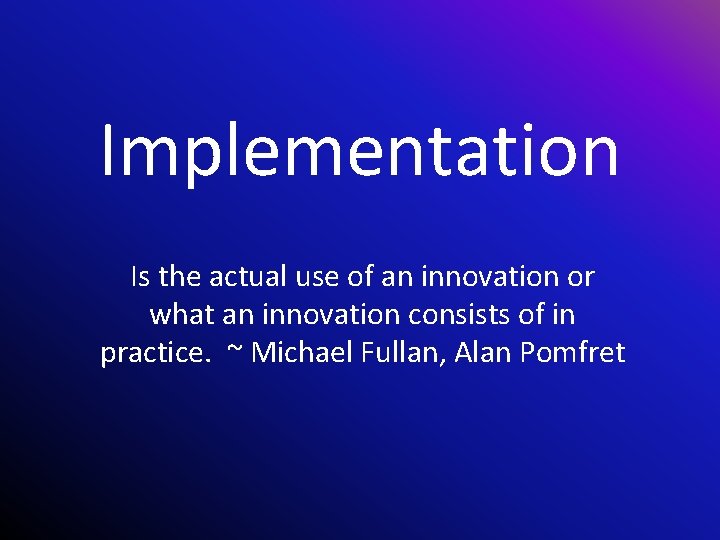 Implementation

Is the actual use of an innovation or what an innovation consists of in practice. ~ Michael Fullan, Alan Pomfret